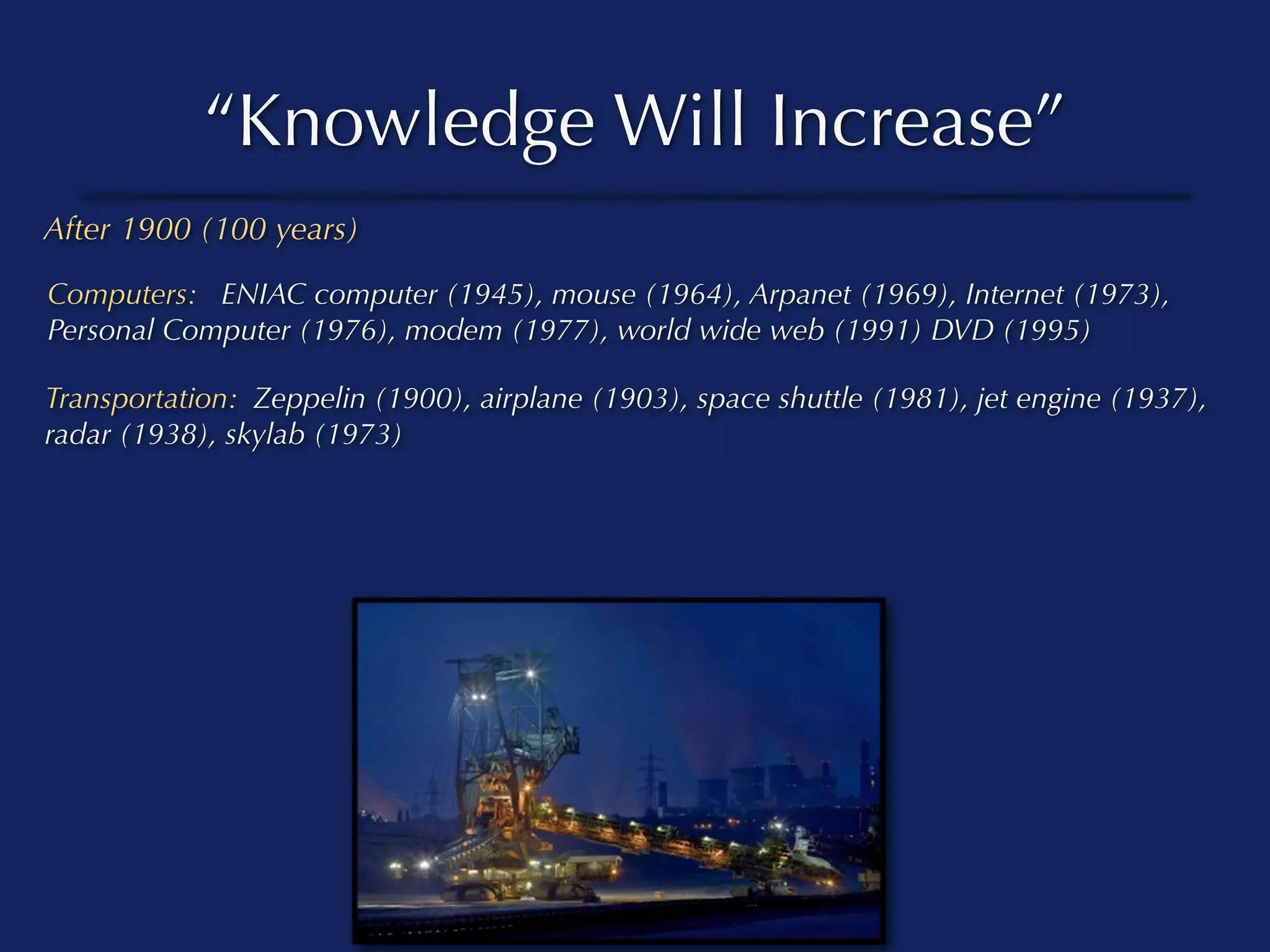 “Knowledge Will Increase”

After 1900 (100 years)

Computers: ENIAC computer (1945), mouse (1964), Arpanet (1969), Internet (1973), Personal Computer (1976), modem (1977), world wide web (1991) DVD (1995)

Transportation: Zeppelin (1900), airplane (1903), space shuttle (1981), jet engine (1937), radar (1938), skylab (1973)